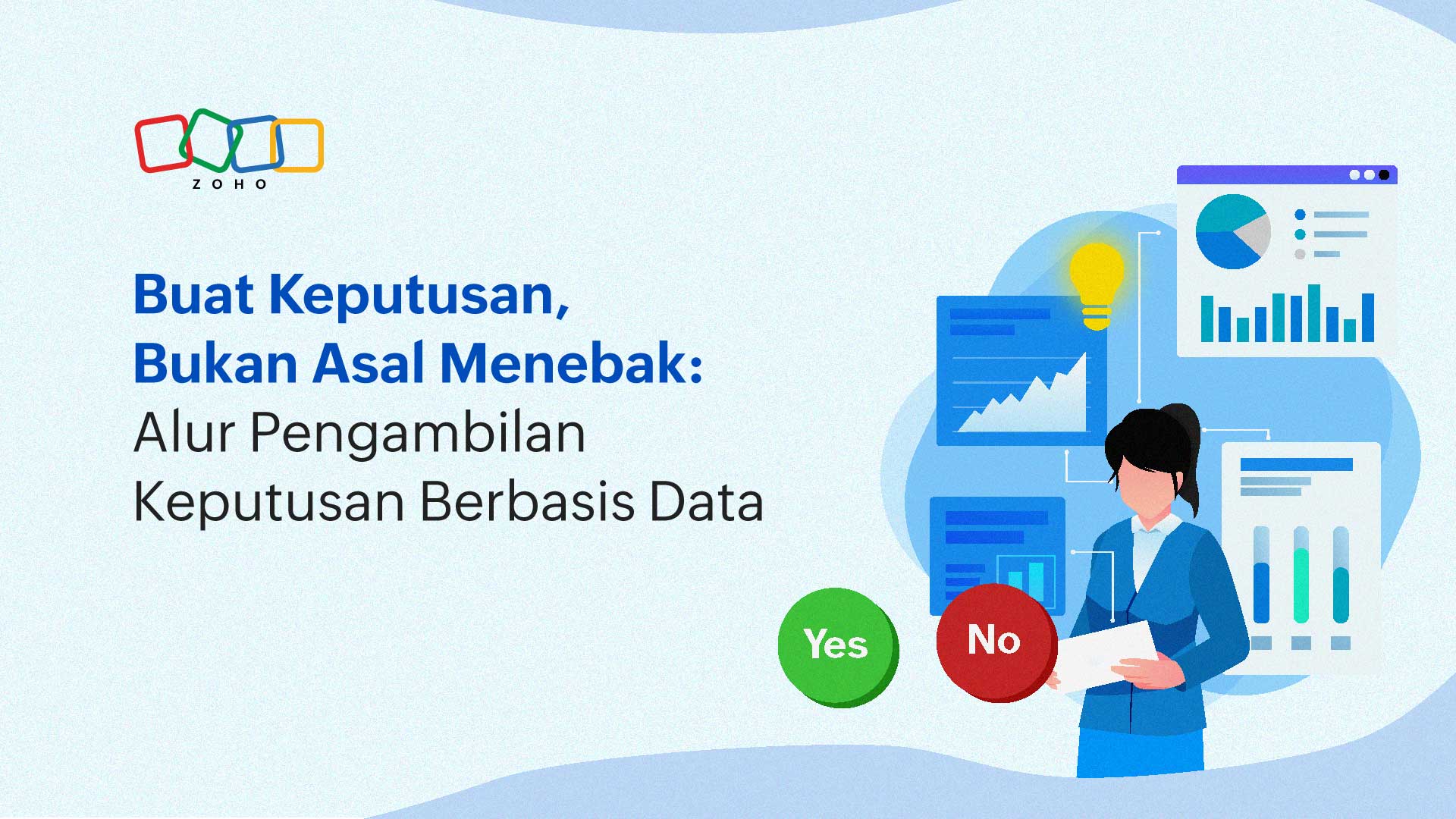 ZOHO

Buat Keputusan, Bukan Asal Menebak: Alur Pengambilan Keputusan Berbasis Data

Yes

No